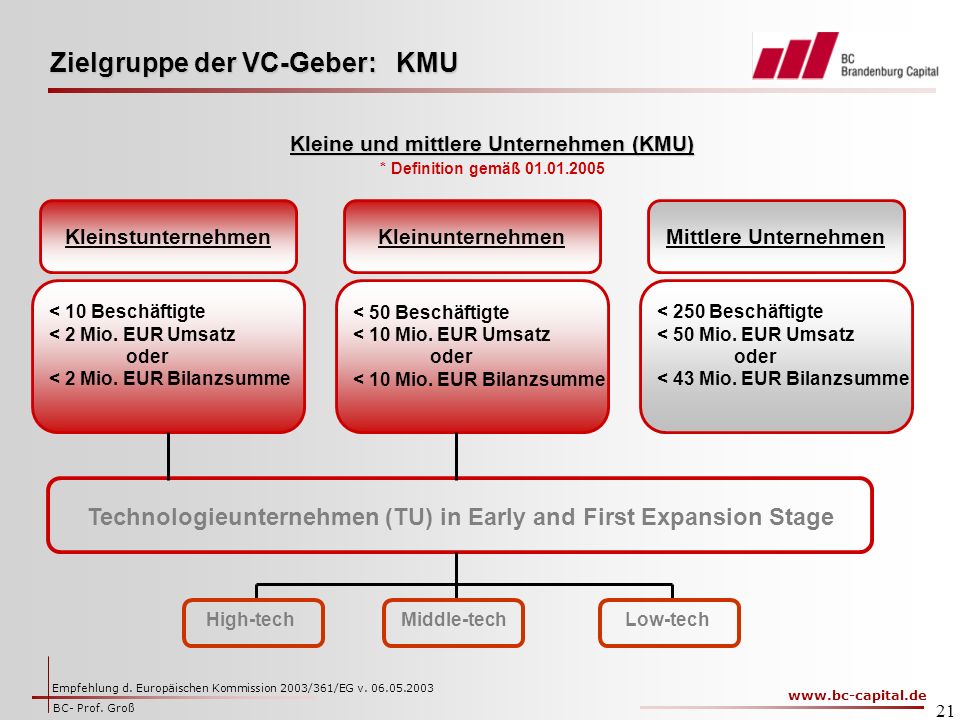 Zielgruppe der VC-Geber: KMU

BC Brandenburg Capital

Kleine und mittlere Unternehmen (KMU)
* Definition gemäß 01.01.2005

Kleinstunternehmen

< 10 Beschäftigte
< 2 Mio. EUR Umsatz
oder
< 2 Mio. EUR Bilanzsumme

Kleinunternehmen

< 50 Beschäftigte
< 10 Mio. EUR Umsatz
oder
< 10 Mio. EUR Bilanzsumme

Mittlere Unternehmen

< 250 Beschäftigte
< 50 Mio. EUR Umsatz
oder
< 43 Mio. EUR Bilanzsumme

Technologieunternehmen (TU) in Early and First Expansion Stage

High-tech

Middle-tech

Low-tech

Empfehlung d. Europäischen Kommission 2003/361/EG v. 06.05.2003
BC- Prof. Groß

www.bc-capital.de

21